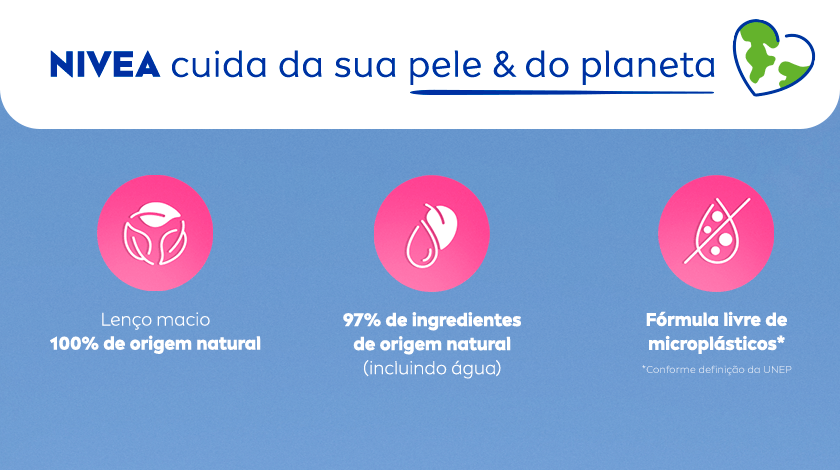 NIVEA cuida da sua pele & do planeta

Lenço macio
100% de origem natural

97% de ingredientes de origem natural
(incluindo água)

Fórmula livre de microplásticos*
*Conforme definição da UNEP